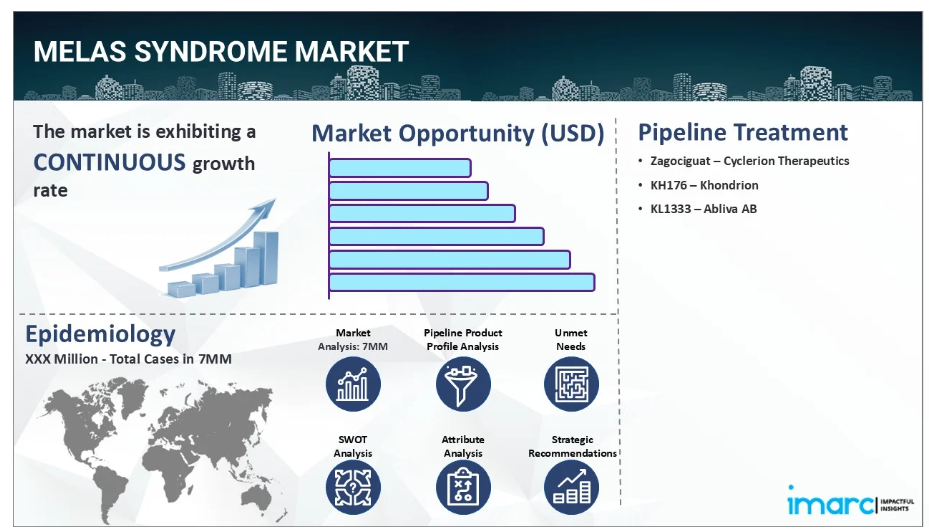 MELAS SYNDROME MARKET

The market is exhibiting a CONTINUOUS growth rate

Market Opportunity (USD)

Pipeline Treatment

• Zagociguat – Cyclerion Therapeutics
• KH176 – Khondrion
• KL1333 – Abliva AB

Epidemiology

XXX Million - Total Cases in 7MM

Market Analysis: 7MM

Pipeline Product Profile Analysis

Unmet Needs

SWOT Analysis

Attribute Analysis

Strategic Recommendations

imarc IMPACTFUL INSIGHTS